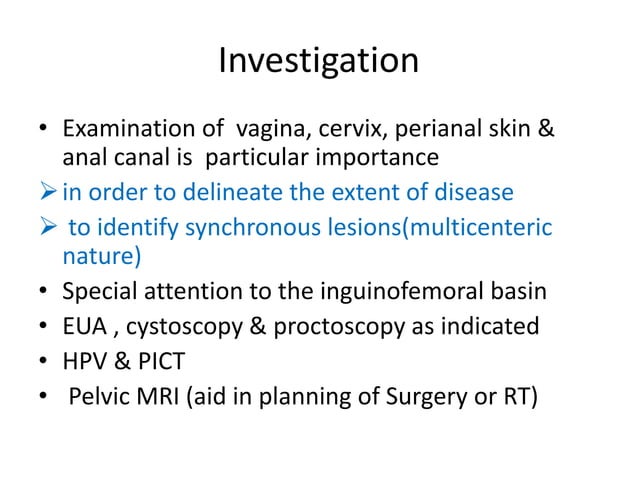 Investigation

• Examination of vagina, cervix, perianal skin & anal canal is particular importance
➢ in order to delineate the extent of disease
➢ to identify synchronous lesions(multicenteric nature)
• Special attention to the inguinofemoral basin
• EUA , cystoscopy & proctoscopy as indicated
• HPV & PICT
• Pelvic MRI (aid in planning of Surgery or RT)